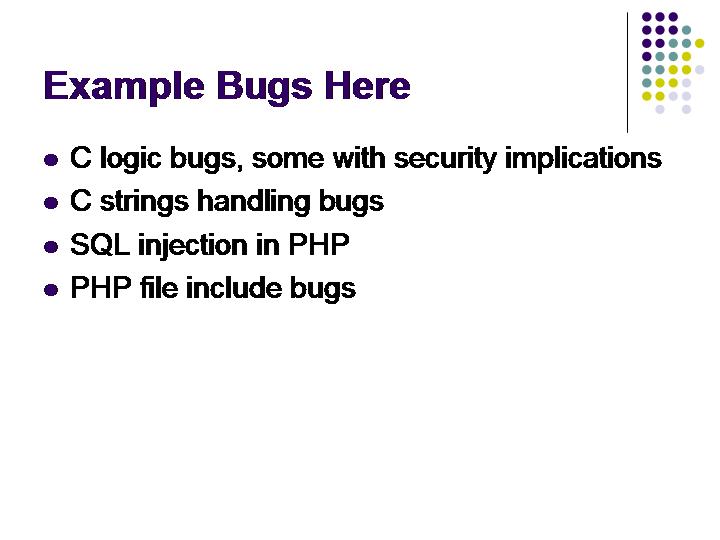 Example Bugs Here

- C logic bugs, some with security implications
- C strings handling bugs
- SQL injection in PHP
- PHP file include bugs